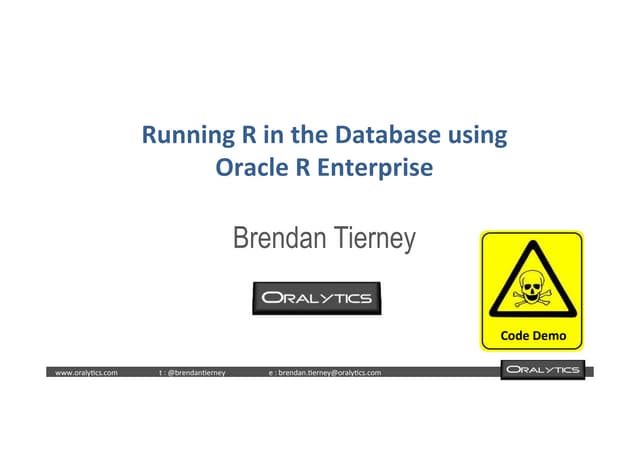 Running R in the Database using Oracle R Enterprise

Brendan Tierney

ORALYTICS

Code Demo

www.oralytics.com t : @brendantierney e : brendan.tierney@oralytics.com

ORALYTICS